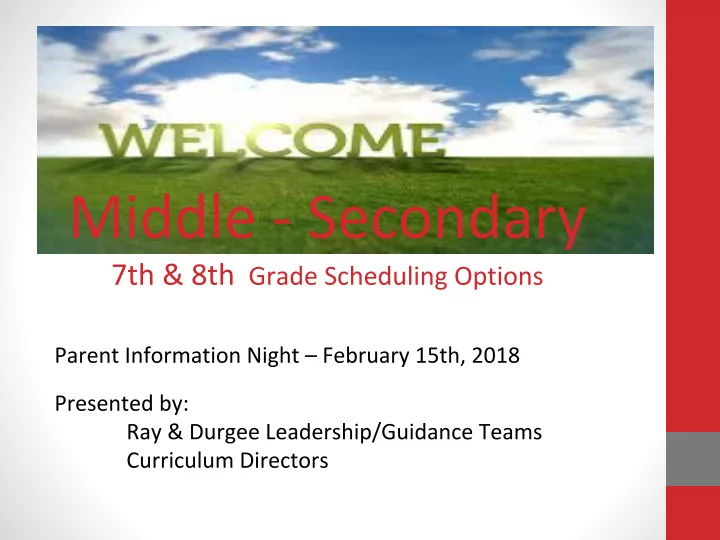 WELCOME

Middle - Secondary

7th & 8th Grade Scheduling Options

Parent Information Night – February 15th, 2018

Presented by:
Ray & Durgee Leadership/Guidance Teams
Curriculum Directors